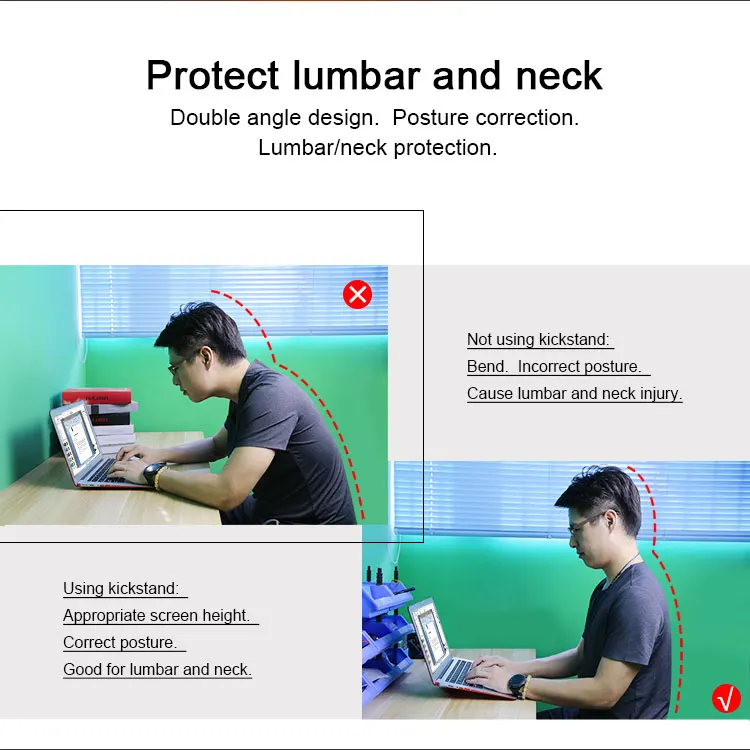 Protect lumbar and neck
Double angle design. Posture correction.
Lumbar/neck protection.

Not using kickstand:
Bend. Incorrect posture.
Cause lumbar and neck injury.

Using kickstand:
Appropriate screen height.
Correct posture.
Good for lumbar and neck.